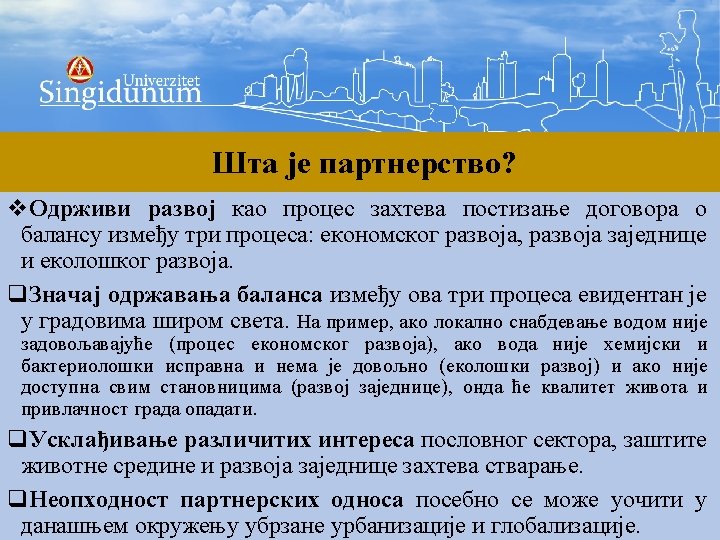 Univerzitet Singidunum

Шта је партнерство?

❖Одрживи развој као процес захтева постизање договора о балансу између три процеса: економског развоја, развоја заједнице и еколошког развоја.

❑Значај одржавања баланса између ова три процеса евидентан је у градовима широм света. На пример, ако локално снабдевање водом није задовољавајуће (процес економског развоја), ако вода није хемијски и бактериолошки исправна и нема је довољно (еколошки развој) и ако није доступна свим становницима (развој заједнице), онда ће квалитет живота и привлачност града опадати.

❑Усклађивање различитих интереса пословног сектора, заштите животне средине и развоја заједнице захтева стварање.

❑Неопходност партнерских односа посебно се може уочити у данашњем окружењу убрзане урбанизације и глобализације.